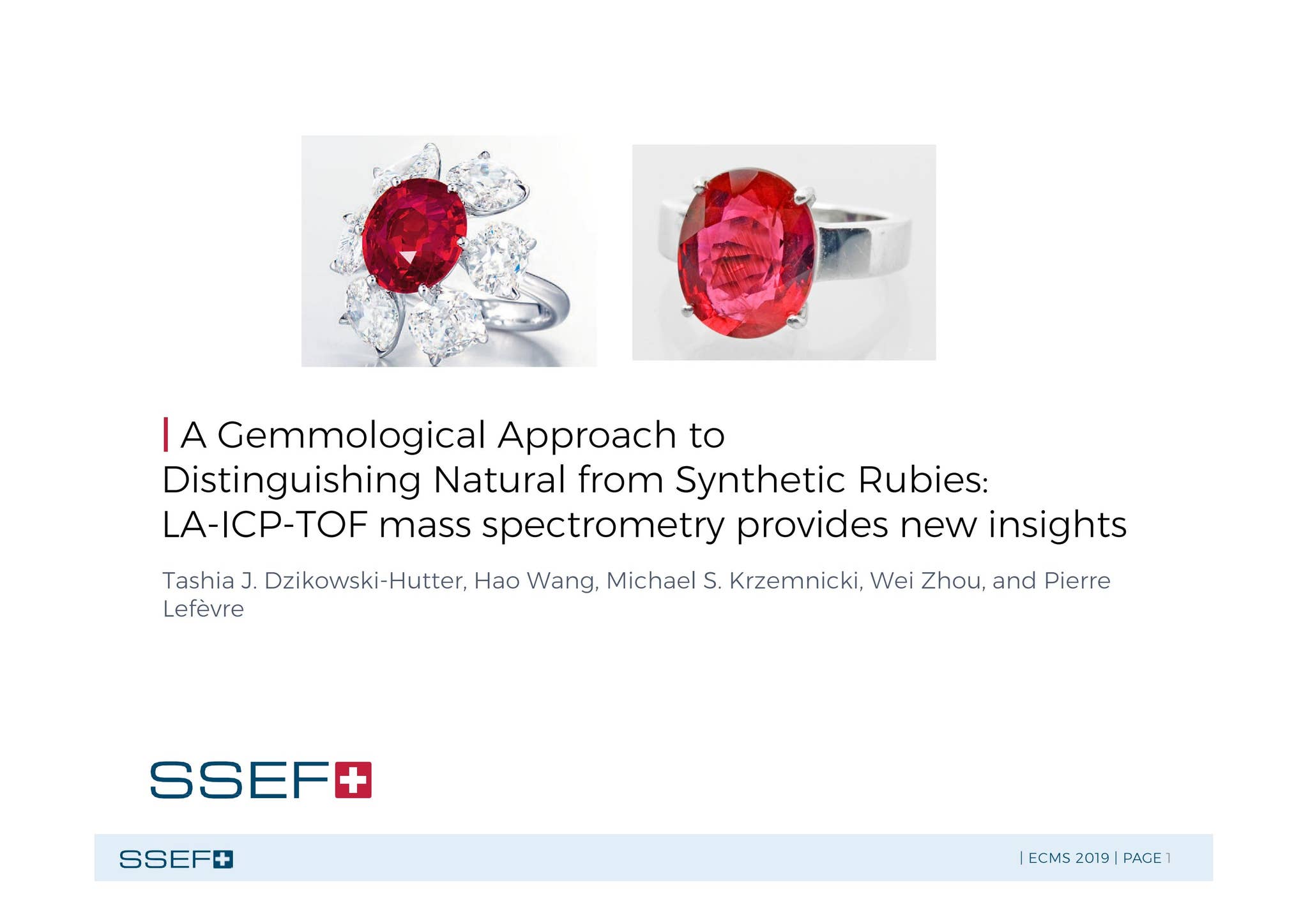 A Gemmological Approach to Distinguishing Natural from Synthetic Rubies: LA-ICP-TOF mass spectrometry provides new insights

Tashia J. Dzikowski-Hutter, Hao Wang, Michael S. Krzemnicki, Wei Zhou, and Pierre Lefèvre

SSEF

SSEF | ECMS 2019 | PAGE 1